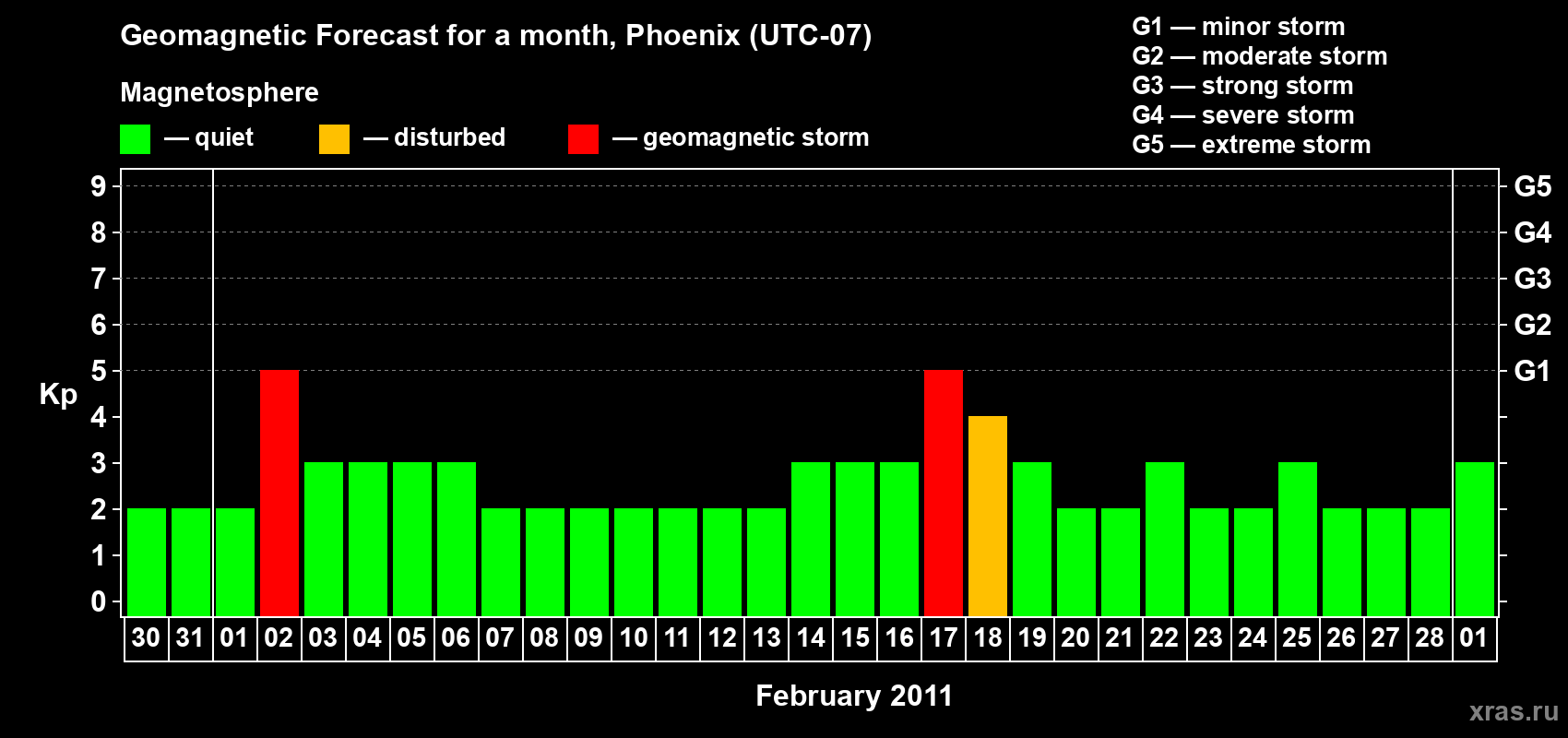 Geomagnetic Forecast for a month, Phoenix (UTC-07)

Magnetosphere

— quiet — disturbed — geomagnetic storm

G1 — minor storm
G2 — moderate storm
G3 — strong storm
G4 — severe storm
G5 — extreme storm

Kp

9
8
7
6
5
4
3
2
1
0

G5
G4
G3
G2
G1

30 31 01 02 03 04 05 06 07 08 09 10 11 12 13 14 15 16 17 18 19 20 21 22 23 24 25 26 27 28 01

February 2011

xras.ru